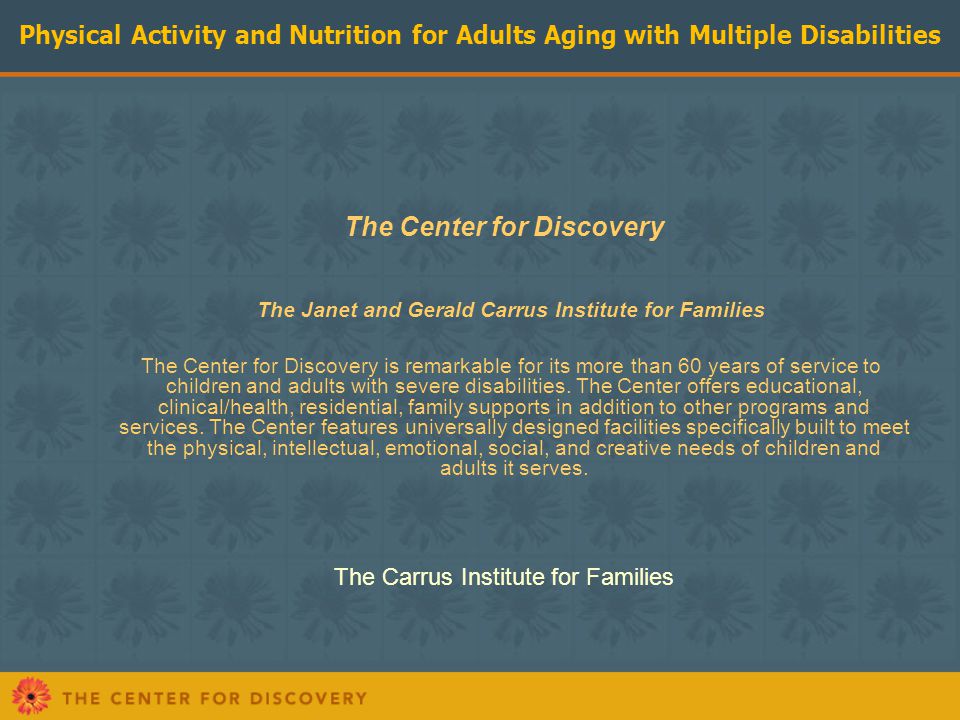 Physical Activity and Nutrition for Adults Aging with Multiple Disabilities

The Center for Discovery

The Janet and Gerald Carrus Institute for Families

The Center for Discovery is remarkable for its more than 60 years of service to children and adults with severe disabilities. The Center offers educational, clinical/health, residential, family supports in addition to other programs and services. The Center features universally designed facilities specifically built to meet the physical, intellectual, emotional, social, and creative needs of children and adults it serves.

The Carrus Institute for Families

THE CENTER FOR DISCOVERY